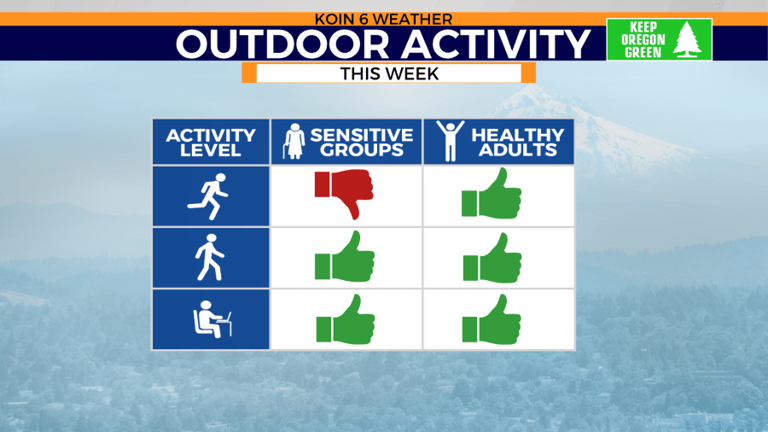 KOIN 6 WEATHER

OUTDOOR ACTIVITY

KEEP OREGON GREEN

THIS WEEK

| ACTIVITY LEVEL | SENSITIVE GROUPS | HEALTHY ADULTS |
|---|---|---|
| | | |
| | | |
| | | |